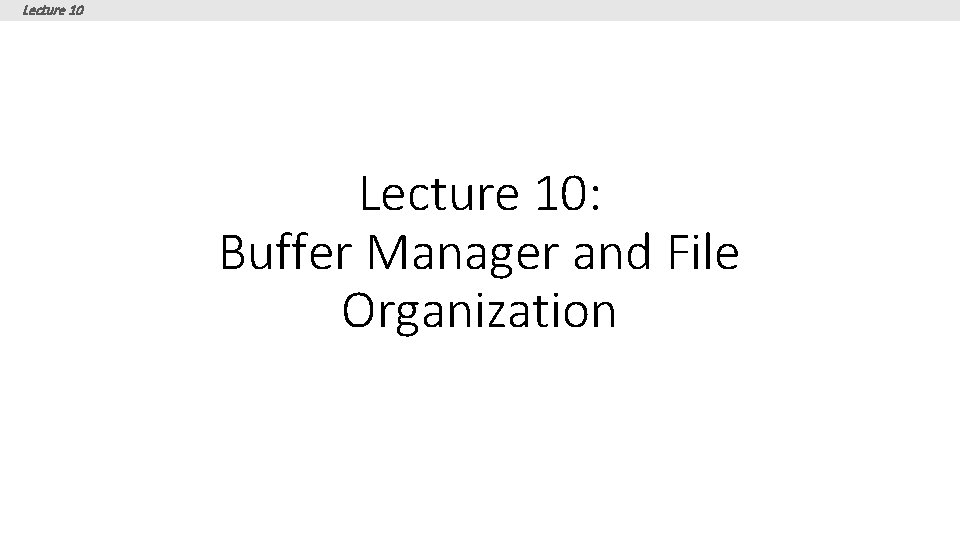 Lecture 10

Lecture 10:
Buffer Manager and File Organization